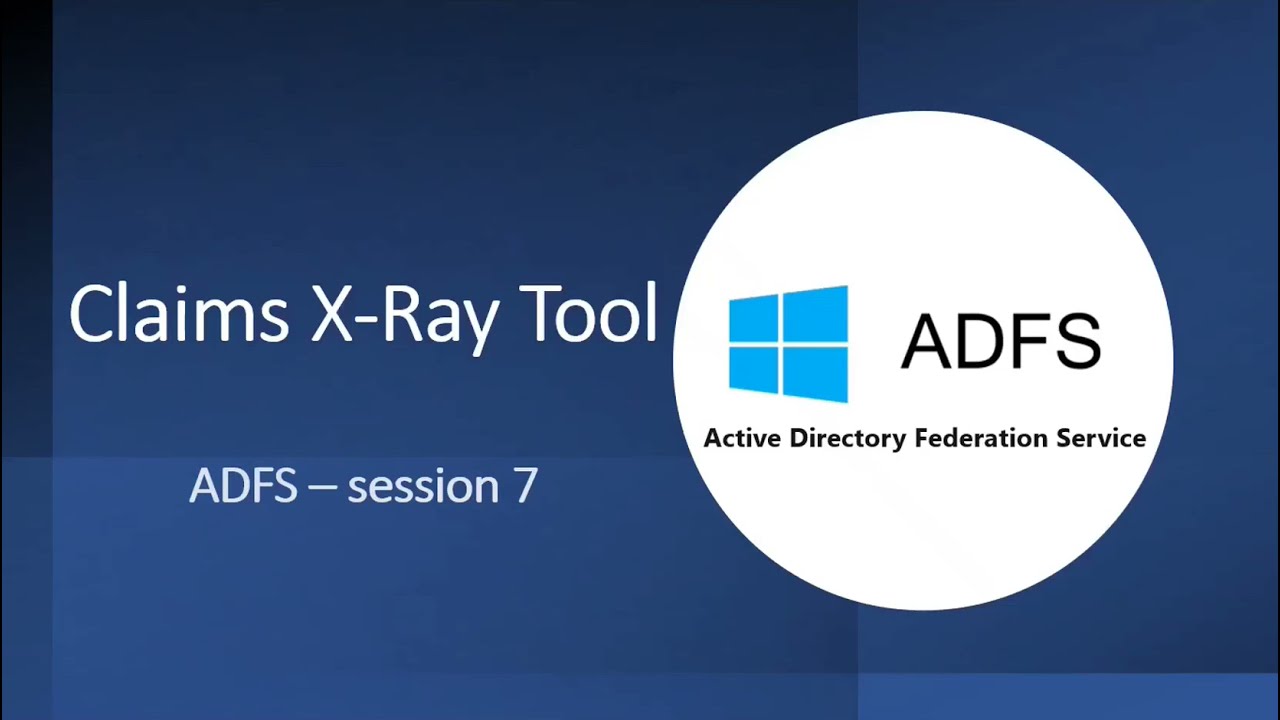 Claims X-Ray Tool

ADFS – session 7

ADFS

Active Directory Federation Service